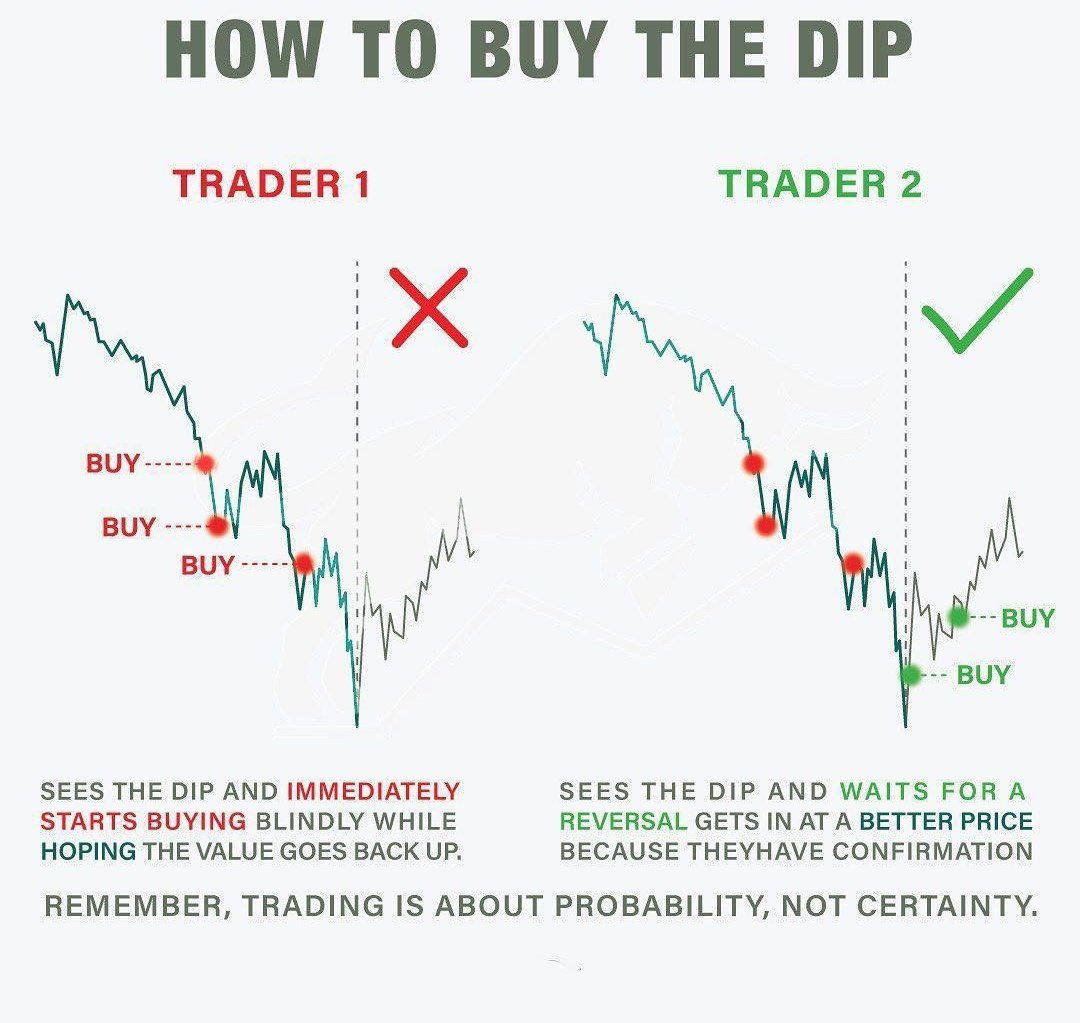 HOW TO BUY THE DIP

TRADER 1

BUY
BUY
BUY

SEES THE DIP AND IMMEDIATELY STARTS BUYING BLINDLY WHILE HOPING THE VALUE GOES BACK UP.

TRADER 2

BUY
BUY

SEES THE DIP AND WAITS FOR A REVERSAL GETS IN AT A BETTER PRICE BECAUSE THEYHAVE CONFIRMATION

REMEMBER, TRADING IS ABOUT PROBABILITY, NOT CERTAINTY.